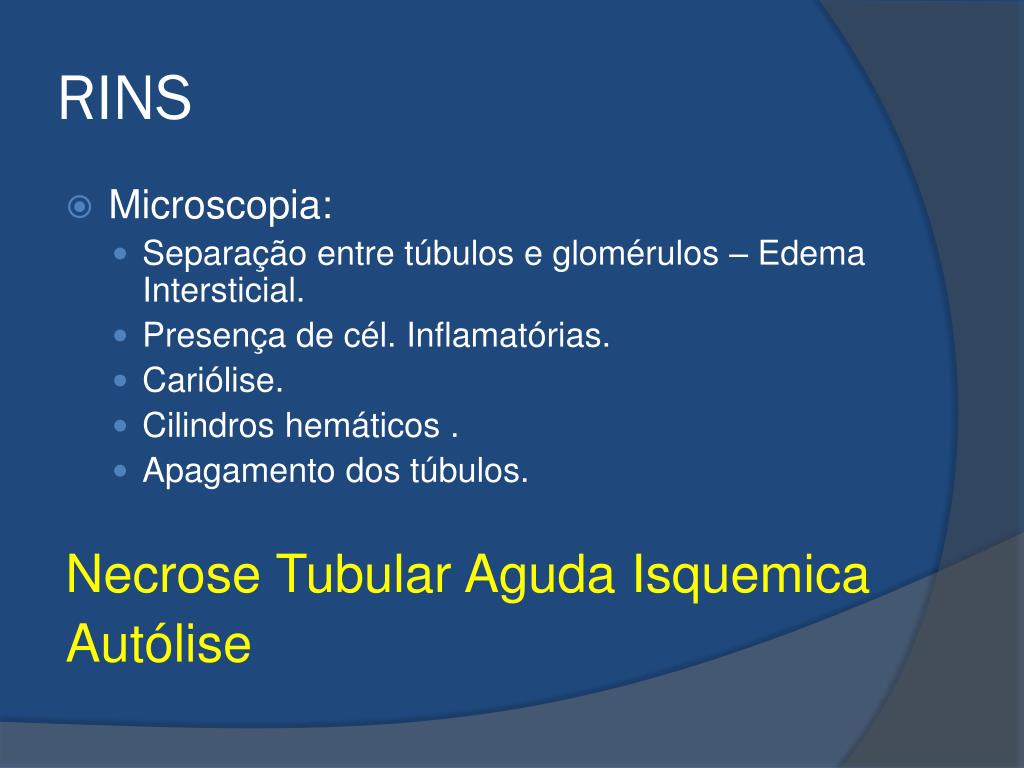 RINS

Microscopia:

Separação entre túbulos e glomérulos – Edema Intersticial.

Presença de cél. Inflamatórias.

Cariólise.

Cilindros hemáticos .

Apagamento dos túbulos.

Necrose Tubular Aguda Isquemica

Autólise